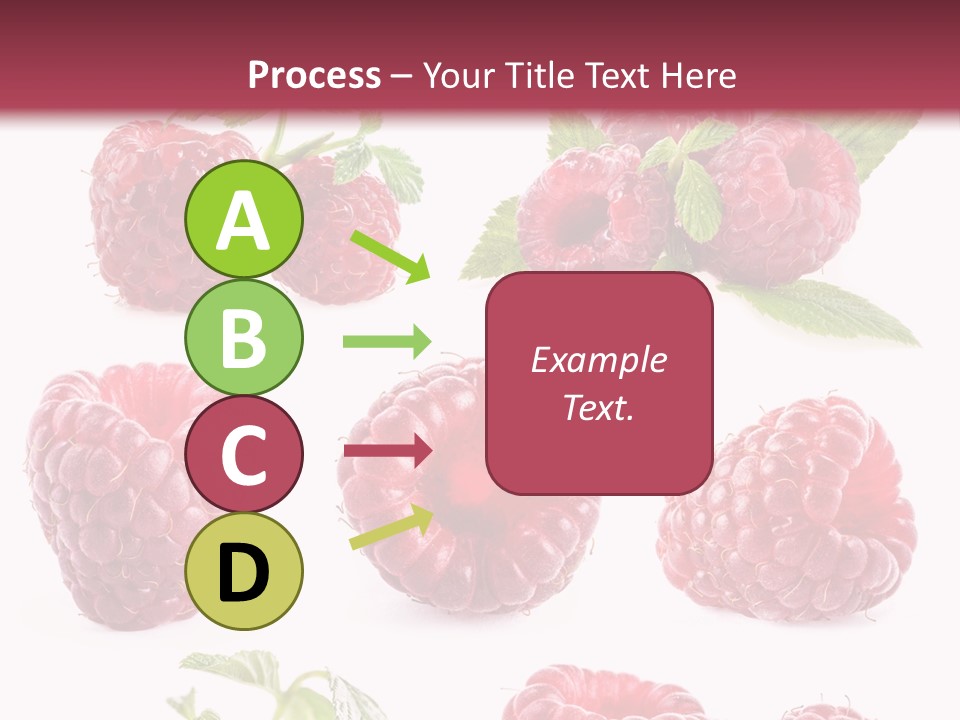 Process – Your Title Text Here

A
B
C
D

Example Text.